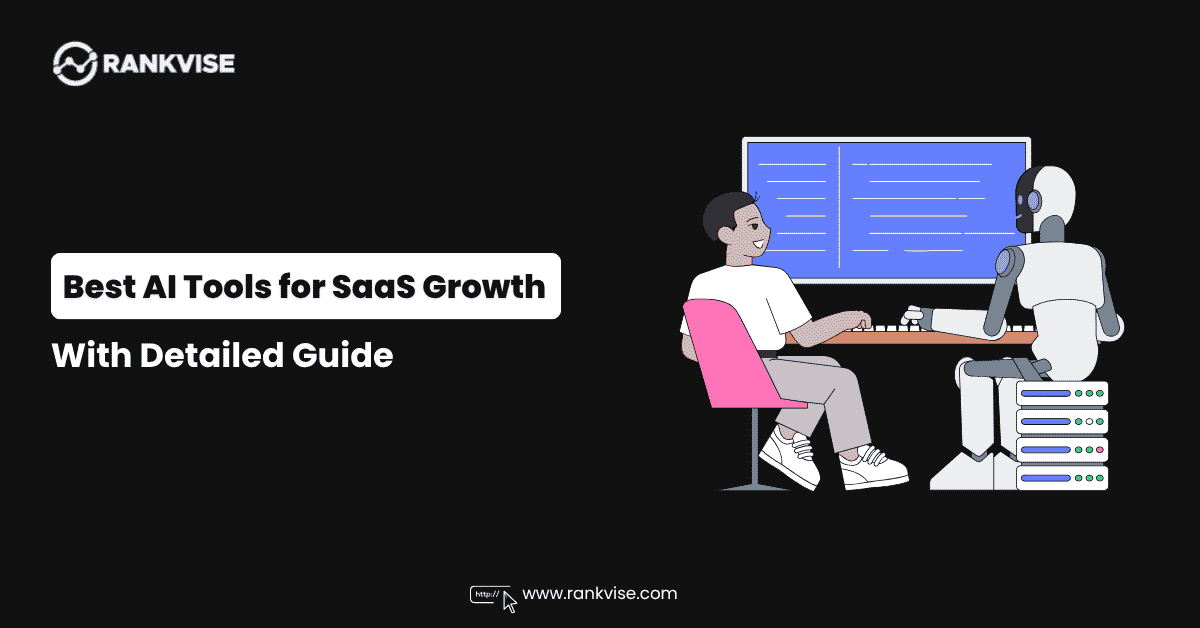 RANKVISE

Best AI Tools for SaaS Growth

With Detailed Guide

http://

www.rankvise.com